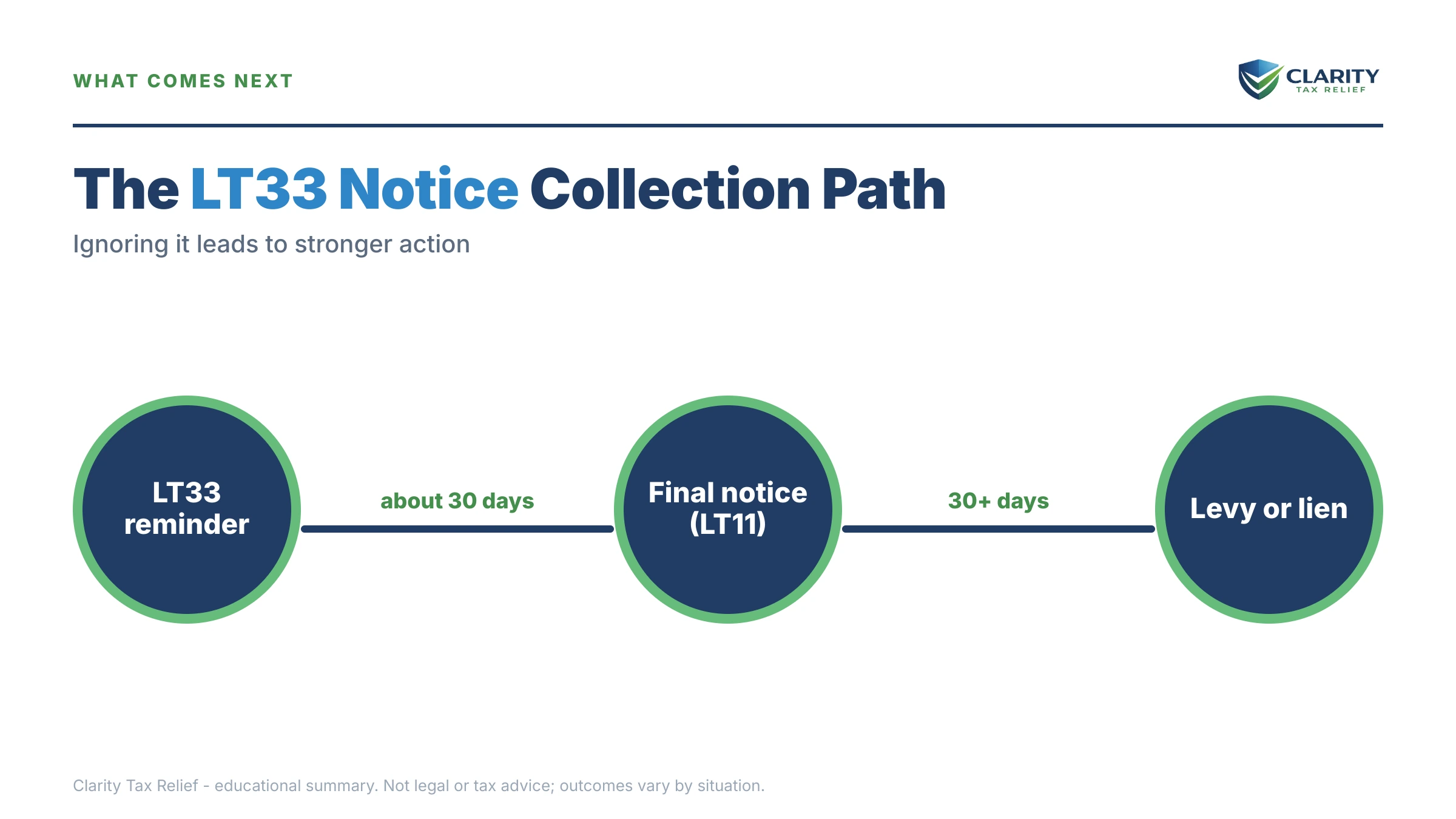 WHAT COMES NEXT

CLARITY
TAX RELIEF

The LT33 Notice Collection Path

Ignoring it leads to stronger action

LT33 reminder

about 30 days

Final notice (LT11)

30+ days

Levy or lien

Clarity Tax Relief - educational summary. Not legal or tax advice; outcomes vary by situation.